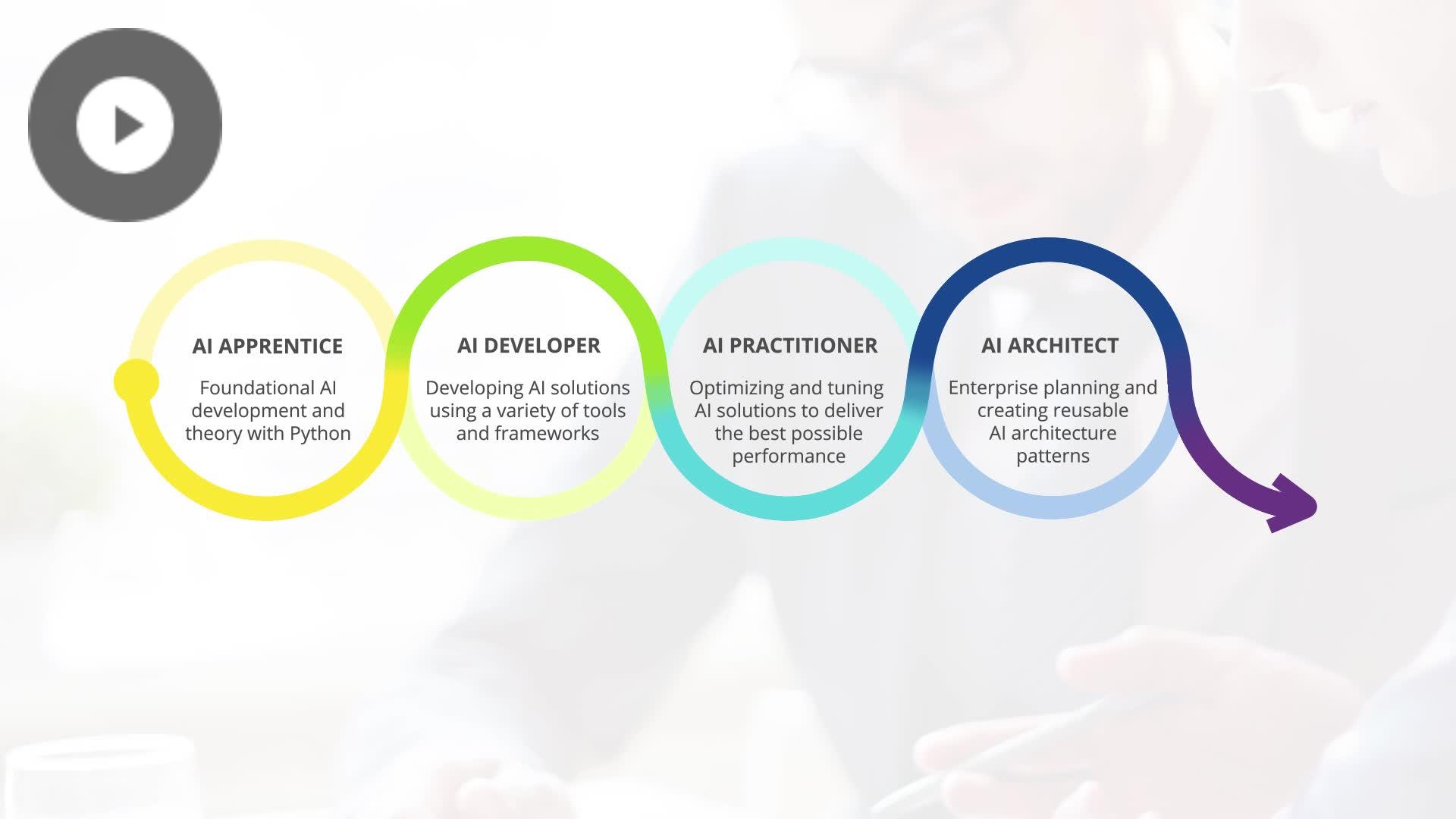 AI APPRENTICE

Foundational AI development and theory with Python

AI DEVELOPER

Developing AI solutions using a variety of tools and frameworks

AI PRACTITIONER

Optimizing and tuning AI solutions to deliver the best possible performance

AI ARCHITECT

Enterprise planning and creating reusable AI architecture patterns